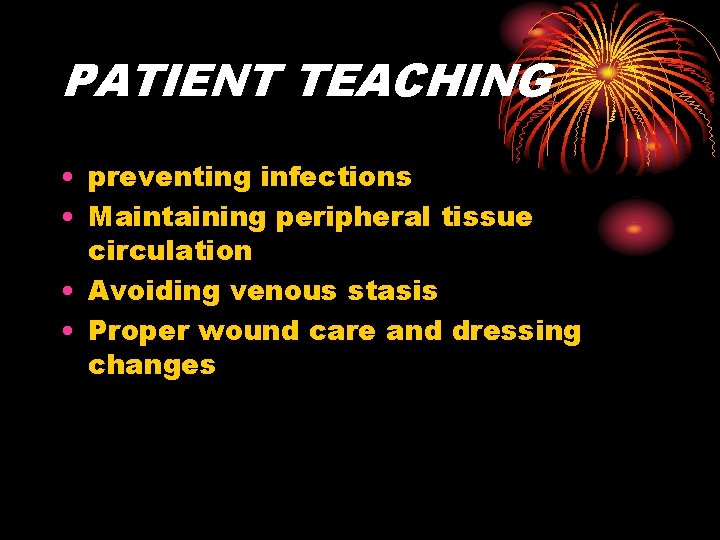 PATIENT TEACHING

• preventing infections
• Maintaining peripheral tissue circulation
• Avoiding venous stasis
• Proper wound care and dressing changes